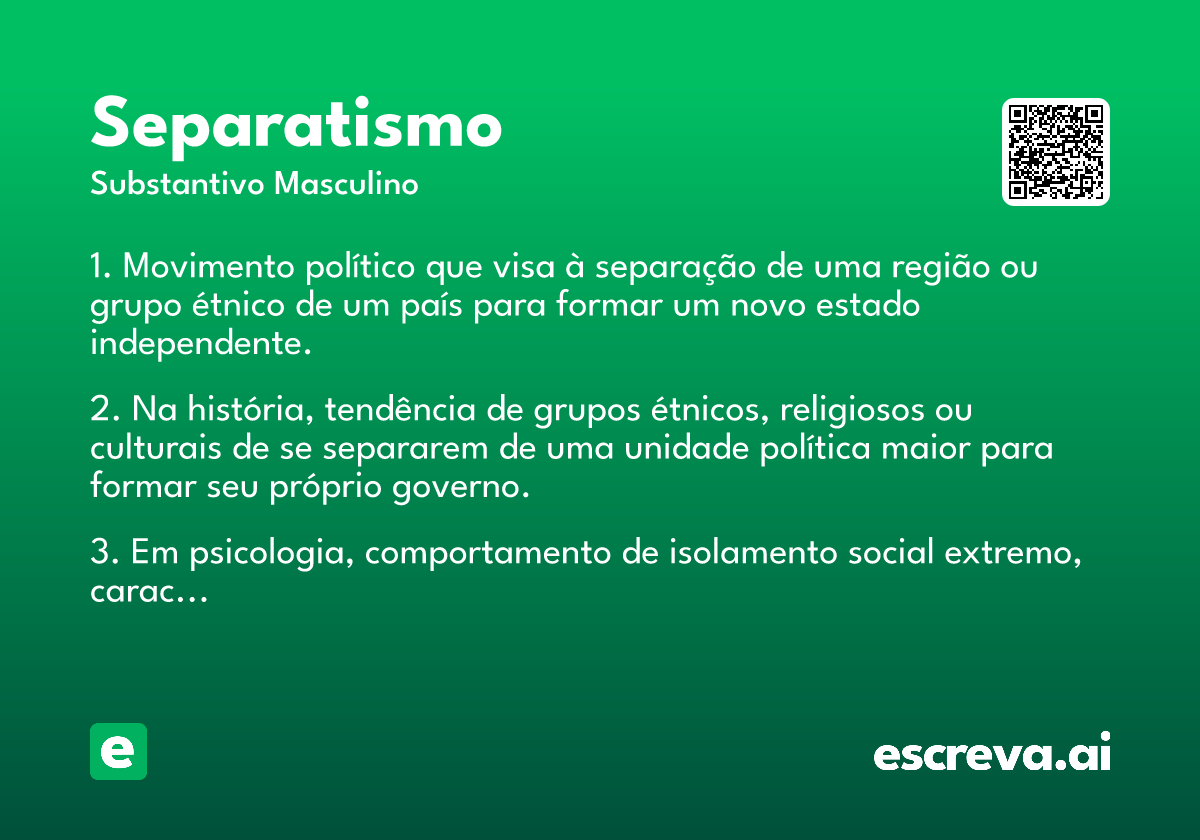 Separatismo
Substantivo Masculino

1. Movimento político que visa à separação de uma região ou grupo étnico de um país para formar um novo estado independente.

2. Na história, tendência de grupos étnicos, religiosos ou culturais de se separarem de uma unidade política maior para formar seu próprio governo.

3. Em psicologia, comportamento de isolamento social extremo, carac...

e

escreva.ai